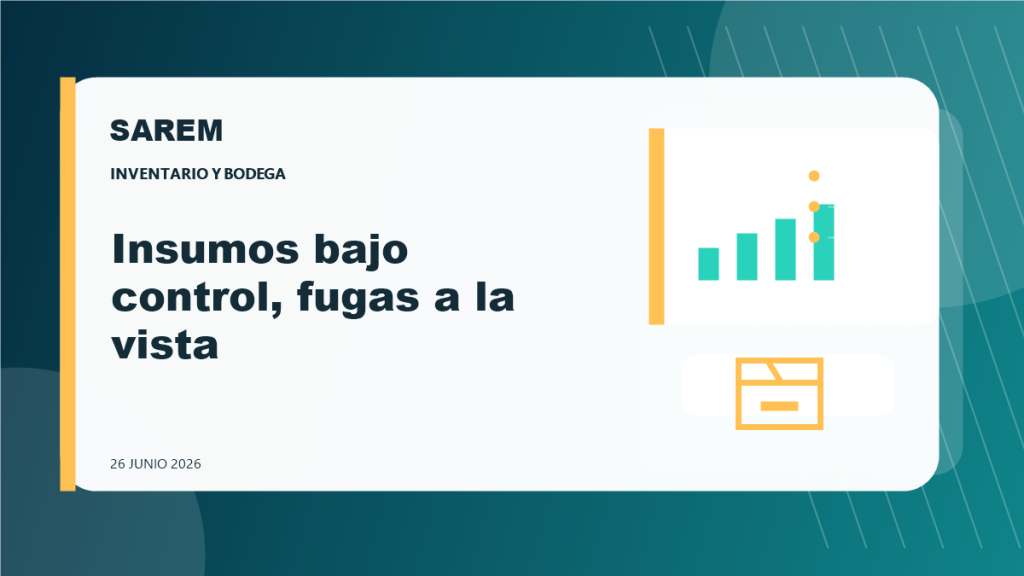 SAREM

INVENTARIO Y BODEGA

Insumos bajo control, fugas a la vista

26 JUNIO 2026